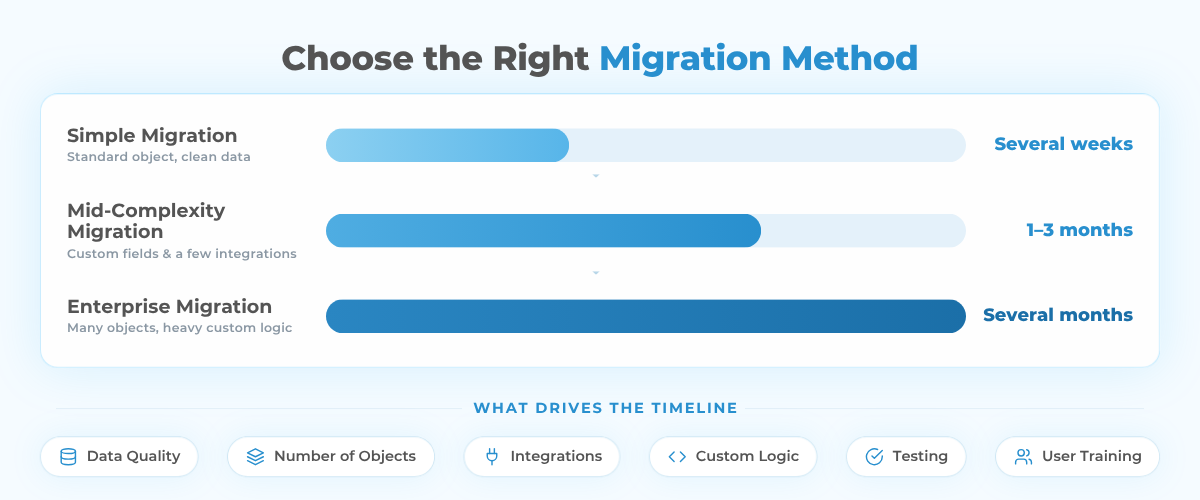 Choose the Right Migration Method

Simple Migration
Standard object, clean data

Several weeks

Mid-Complexity Migration
Custom fields & a few integrations

1–3 months

Enterprise Migration
Many objects, heavy custom logic

Several months

WHAT DRIVES THE TIMELINE

Data Quality
Number of Objects
Integrations
Custom Logic
Testing
User Training